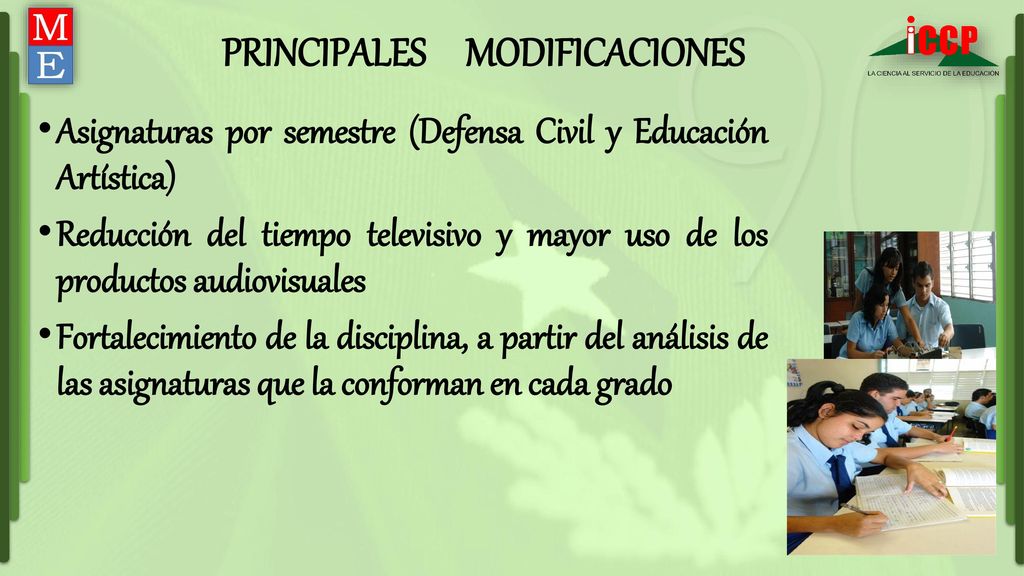 M
E

PRINCIPALES MODIFICACIONES

iCCP
LA CIENCIA AL SERVICIO DE LA EDUCACIÓN

• Asignaturas por semestre (Defensa Civil y Educación Artística)

• Reducción del tiempo televisivo y mayor uso de los productos audiovisuales

• Fortalecimiento de la disciplina, a partir del análisis de las asignaturas que la conforman en cada grado